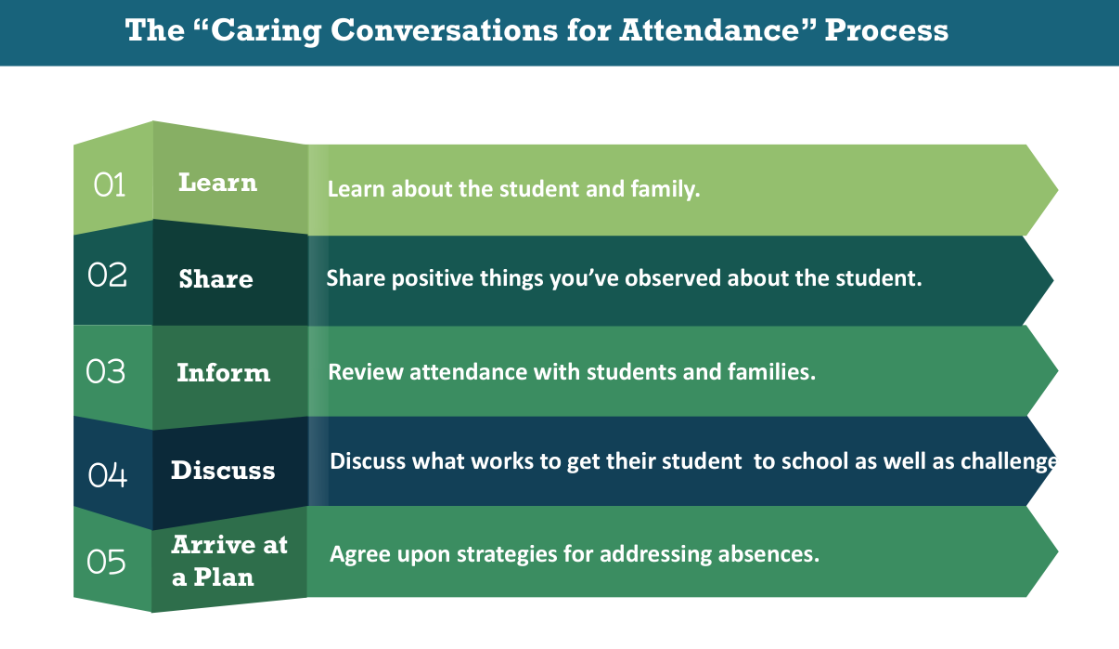 The “Caring Conversations for Attendance” Process

01 Learn Learn about the student and family.

02 Share Share positive things you’ve observed about the student.

03 Inform Review attendance with students and families.

04 Discuss Discuss what works to get their student  to school as well as challenge

05 Arrive at a Plan Agree upon strategies for addressing absences.